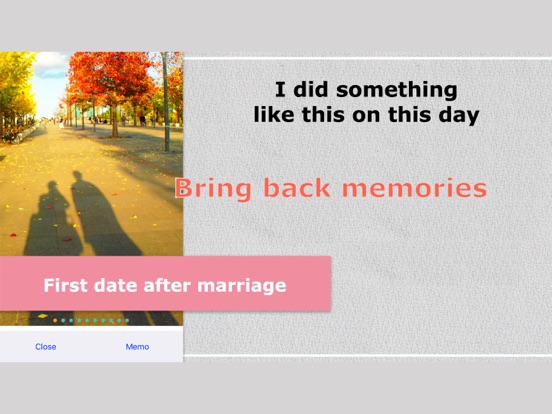 I did something like this on this day

Bring back memories

First date after marriage

Close

Memo